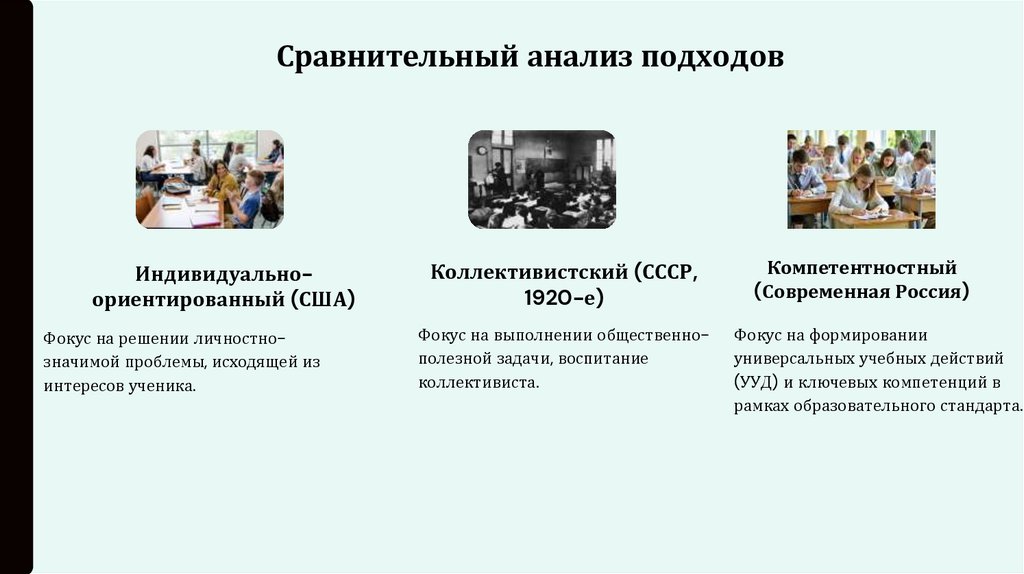 Сравнительный анализ подходов

Индивидуально-ориентированный (США)

Фокус на решении личностно-значимой проблемы, исходящей из интересов ученика.

Коллективистский (СССР, 1920-е)

Фокус на выполнении общественно-полезной задачи, воспитание коллективиста.

Компетентностный (Современная Россия)

Фокус на формировании универсальных учебных действий (УУД) и ключевых компетенций в рамках образовательного стандарта.